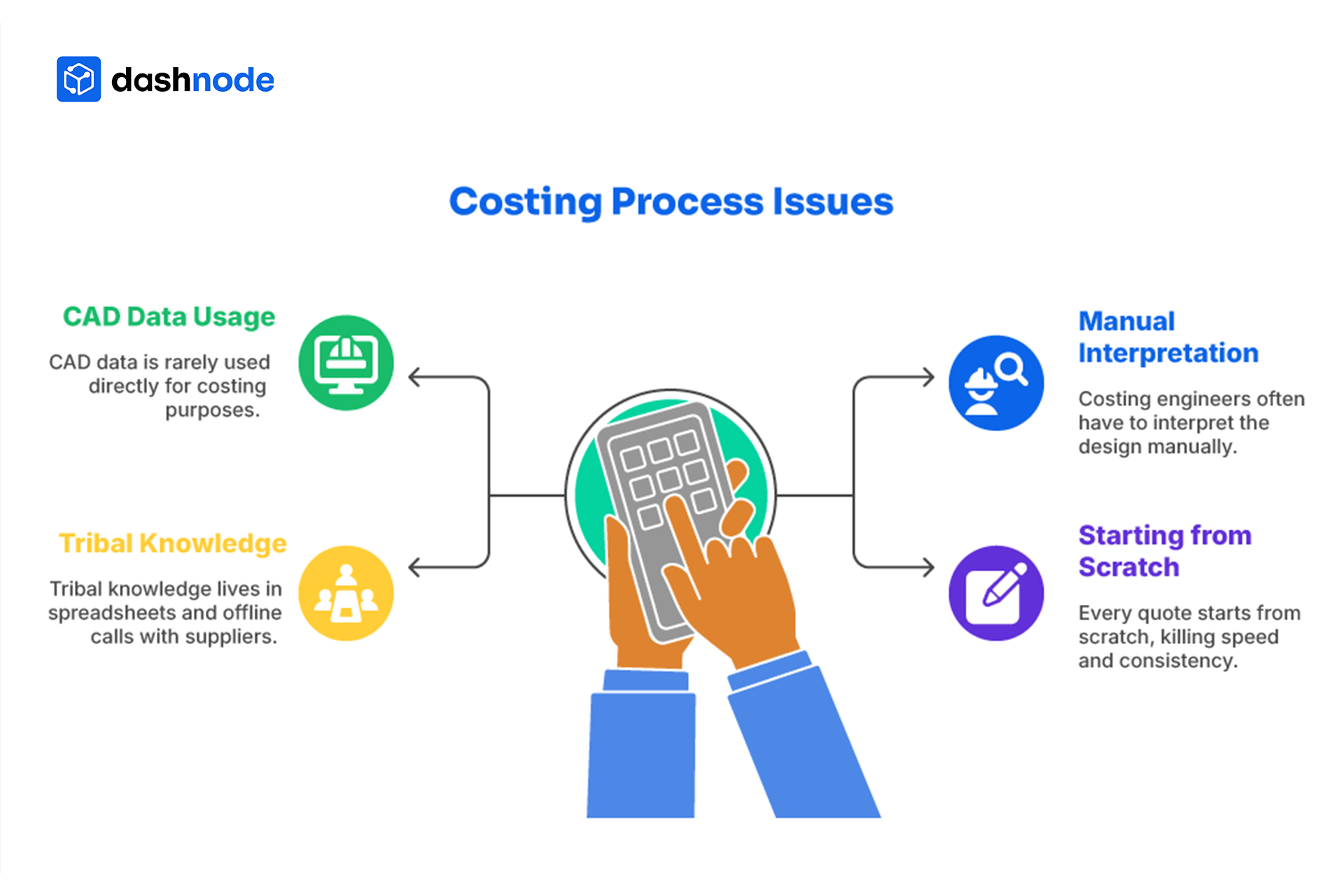 dashnode

Costing Process Issues

CAD Data Usage

CAD data is rarely used directly for costing purposes.

Tribal Knowledge

Tribal knowledge lives in spreadsheets and offline calls with suppliers.

Manual Interpretation

Costing engineers often have to interpret the design manually.

Starting from Scratch

Every quote starts from scratch, killing speed and consistency.